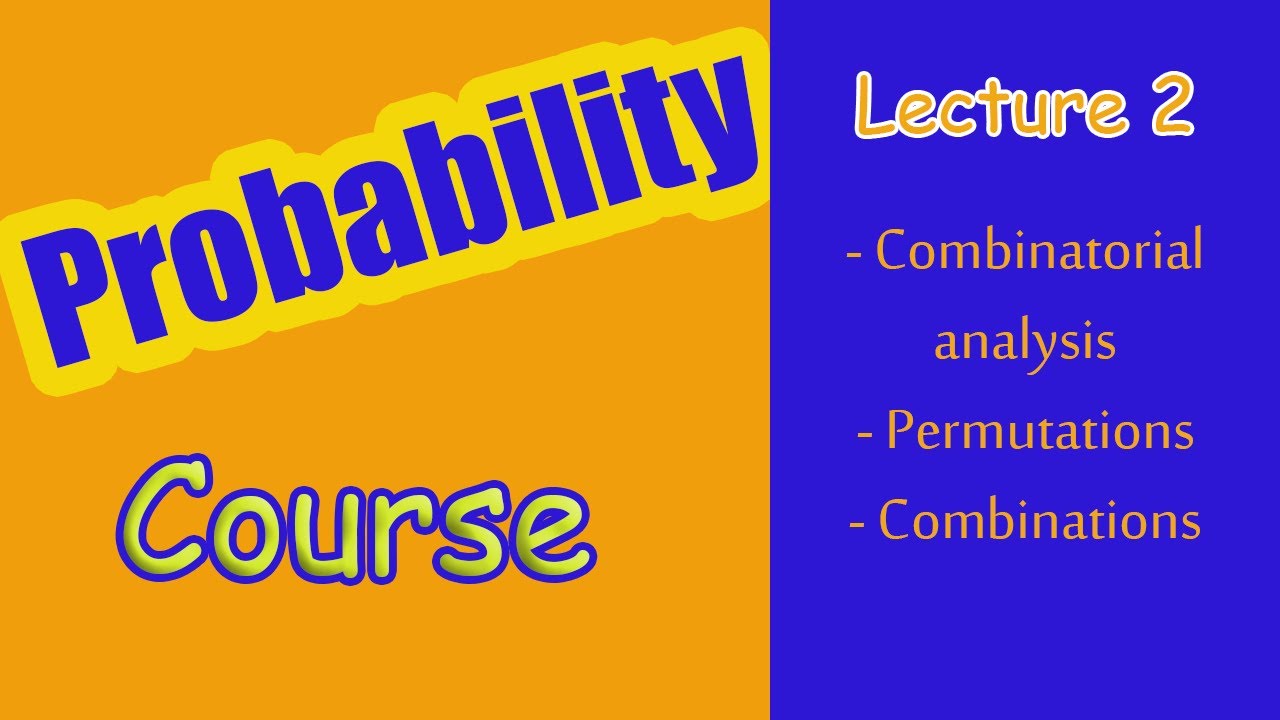 Probability

Course

Lecture 2

- Combinatorial analysis
- Permutations
- Combinations